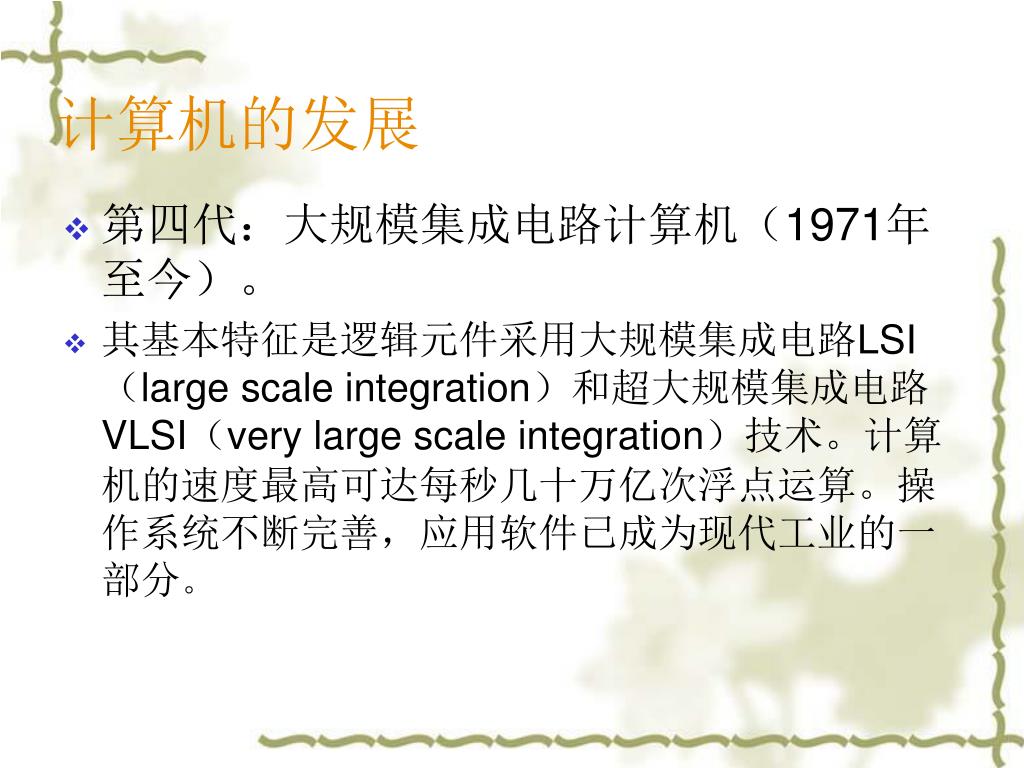 计算机的发展

❖ 第四代：大规模集成电路计算机（1971年至今）。

❖ 其基本特征是逻辑元件采用大规模集成电路LSI（large scale integration）和超大规模集成电路VLSI（very large scale integration）技术。计算机的速度最高可达每秒几十万亿次浮点运算。操作系统不断完善，应用软件已成为现代工业的一部分。